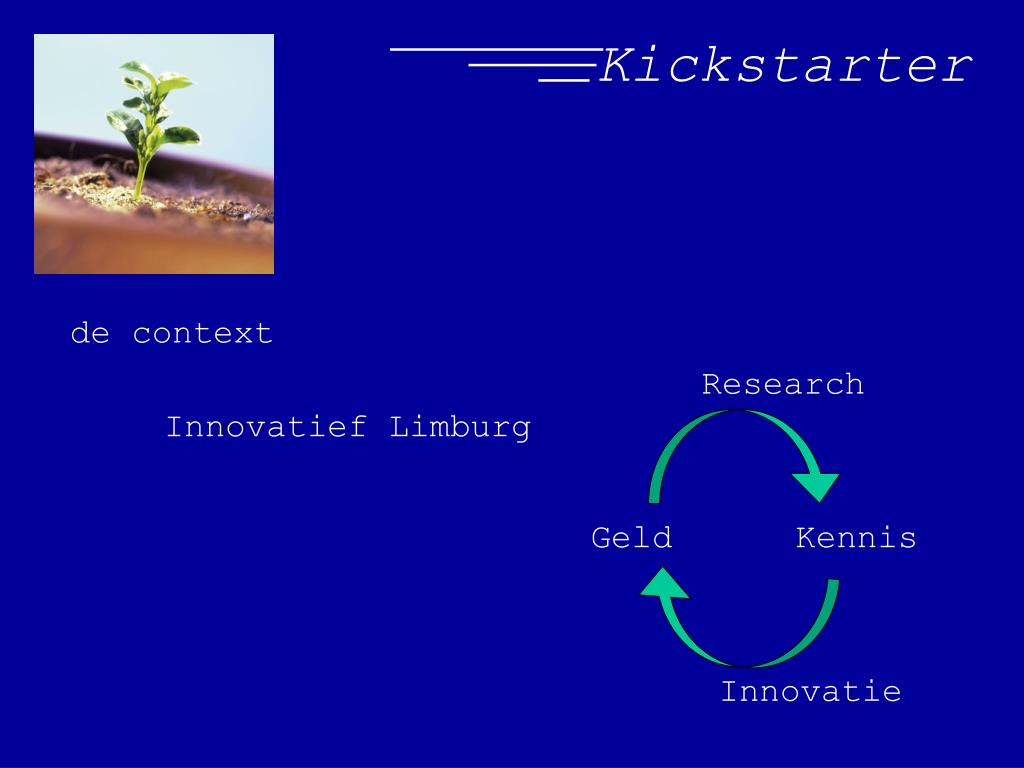 Kickstarter

de context

Innovatief Limburg

Research

Geld

Kennis

Innovatie